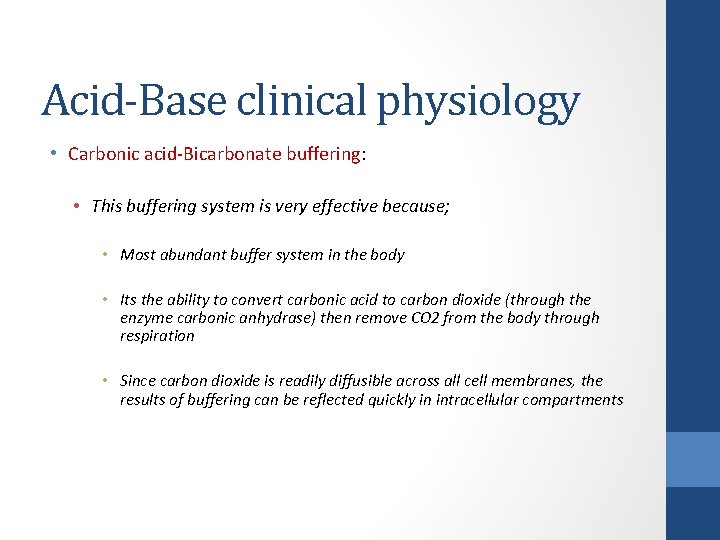 Acid-Base clinical physiology

• Carbonic acid-Bicarbonate buffering:

• This buffering system is very effective because;

• Most abundant buffer system in the body

• Its the ability to convert carbonic acid to carbon dioxide (through the enzyme carbonic anhydrase) then remove CO2 from the body through respiration

• Since carbon dioxide is readily diffusible across all cell membranes, the results of buffering can be reflected quickly in intracellular compartments